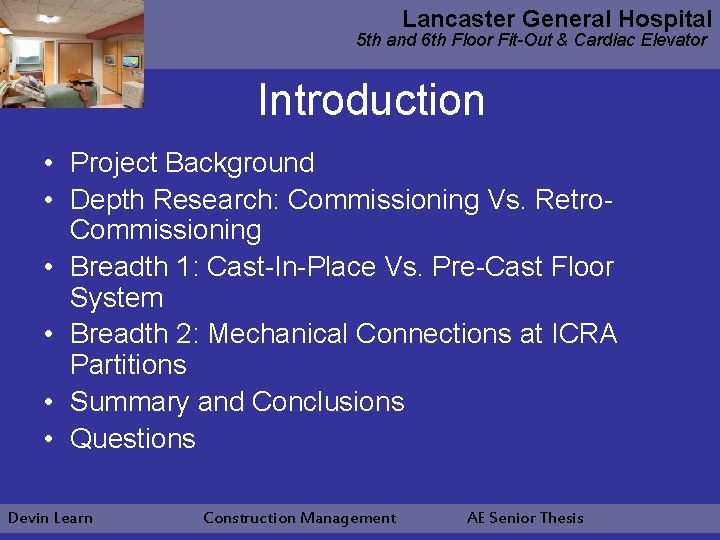 Lancaster General Hospital
5th and 6th Floor Fit-Out & Cardiac Elevator

Introduction

• Project Background
• Depth Research: Commissioning Vs. Retro-Commissioning
• Breadth 1: Cast-In-Place Vs. Pre-Cast Floor System
• Breadth 2: Mechanical Connections at ICRA Partitions
• Summary and Conclusions
• Questions

Devin Learn Construction Management AE Senior Thesis